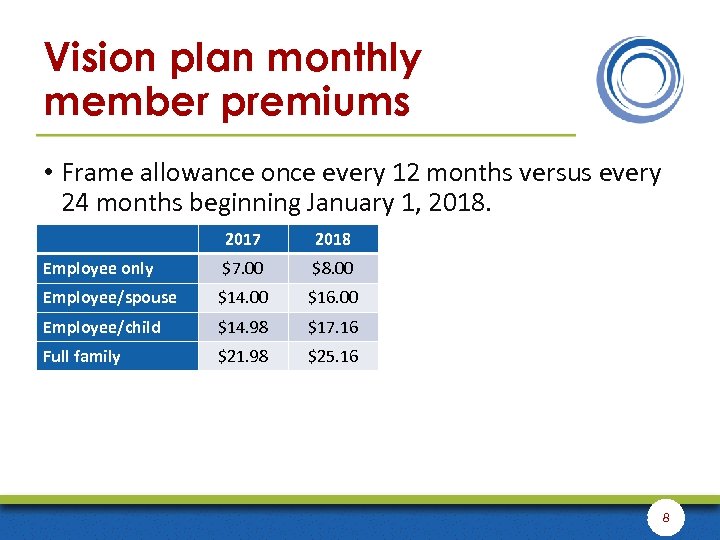 Vision plan monthly member premiums

• Frame allowance once every 12 months versus every 24 months beginning January 1, 2018.

| | 2017 | 2018 |
|---|---|---|
| Employee only | \$7.00 | \$8.00 |
| Employee/spouse | \$14.00 | \$16.00 |
| Employee/child | \$14.98 | \$17.16 |
| Full family | \$21.98 | \$25.16 |

8